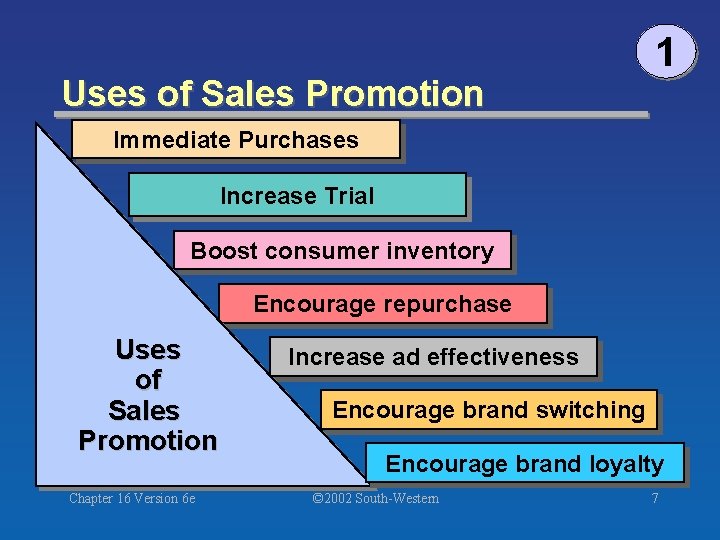 1

Uses of Sales Promotion

Immediate Purchases

Increase Trial

Boost consumer inventory

Encourage repurchase

Increase ad effectiveness

Encourage brand switching

Encourage brand loyalty

Uses of Sales Promotion

Chapter 16 Version 6e

©2002 South-Western

7